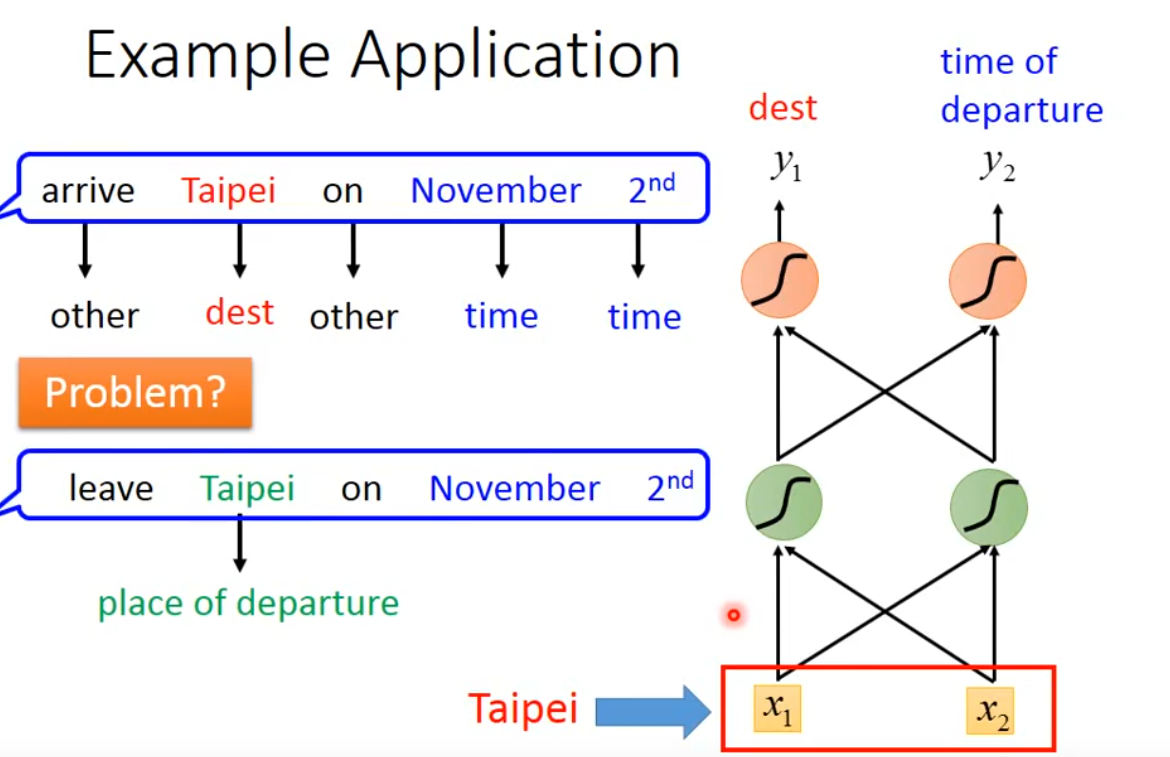 Example Application

arrive Taipei on November 2nd

other dest other time time

Problem?

leave Taipei on November 2nd

place of departure

dest

time of departure

$y_1$

$y_2$

Taipei

$x_1$

$x_2$